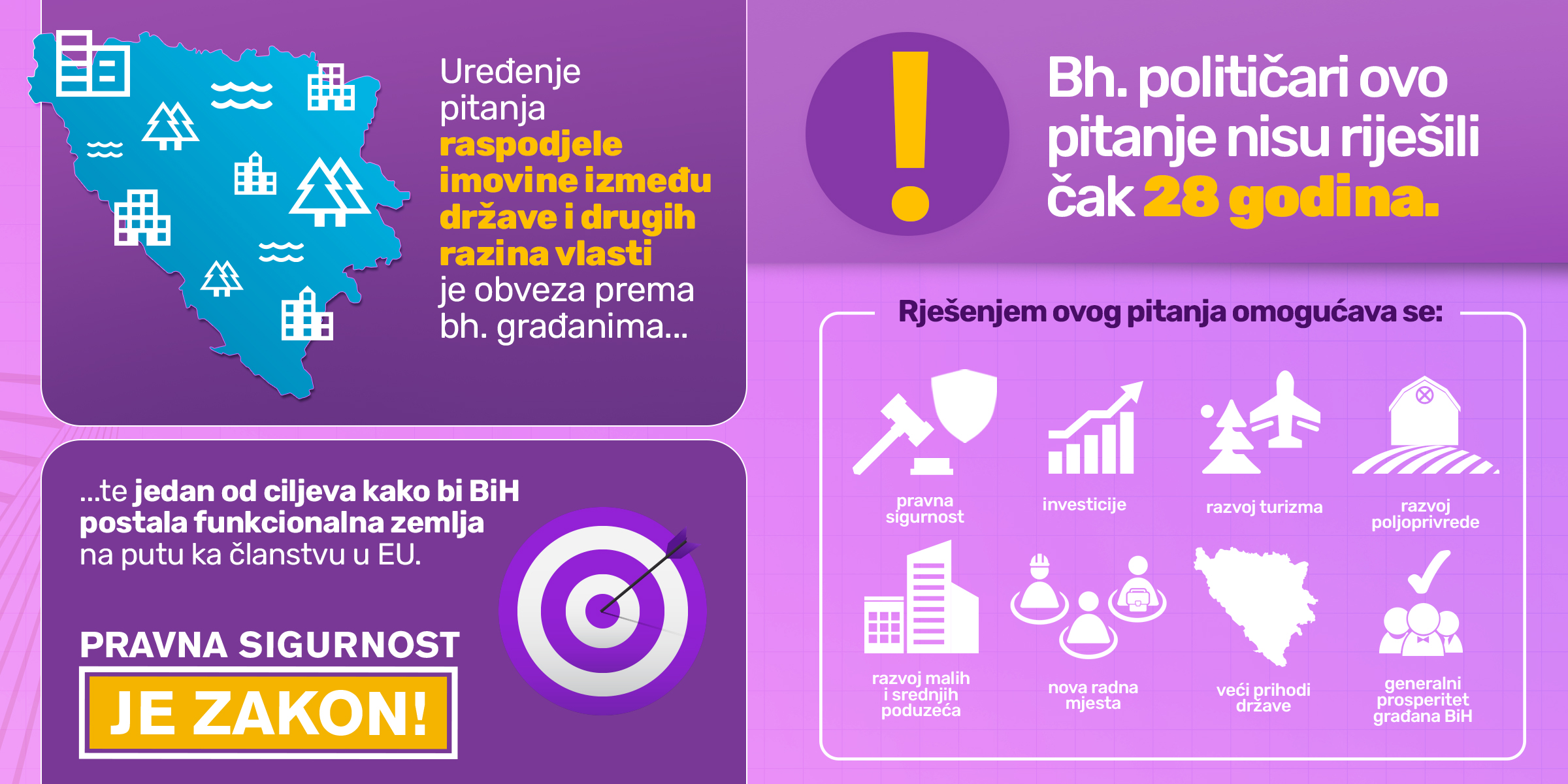 Uređenje pitanja raspodjele imovine između države i drugih razina vlasti je obveza prema bh. građanima...

...te jedan od ciljeva kako bi BiH postala funkcionalna zemlja na putu ka članstvu u EU.

PRAVNA SIGURNOST

JE ZAKON!

!

Bh. političari ovo pitanje nisu riješili čak 28 godina.

Rješenjem ovog pitanja omogućava se:

pravna sigurnost

investicije

razvoj turizma

razvoj poljoprivrede

razvoj malih i srednjih poduzeća

nova radna mjesta

veći prihodi države

generalni prosperitet građana BiH